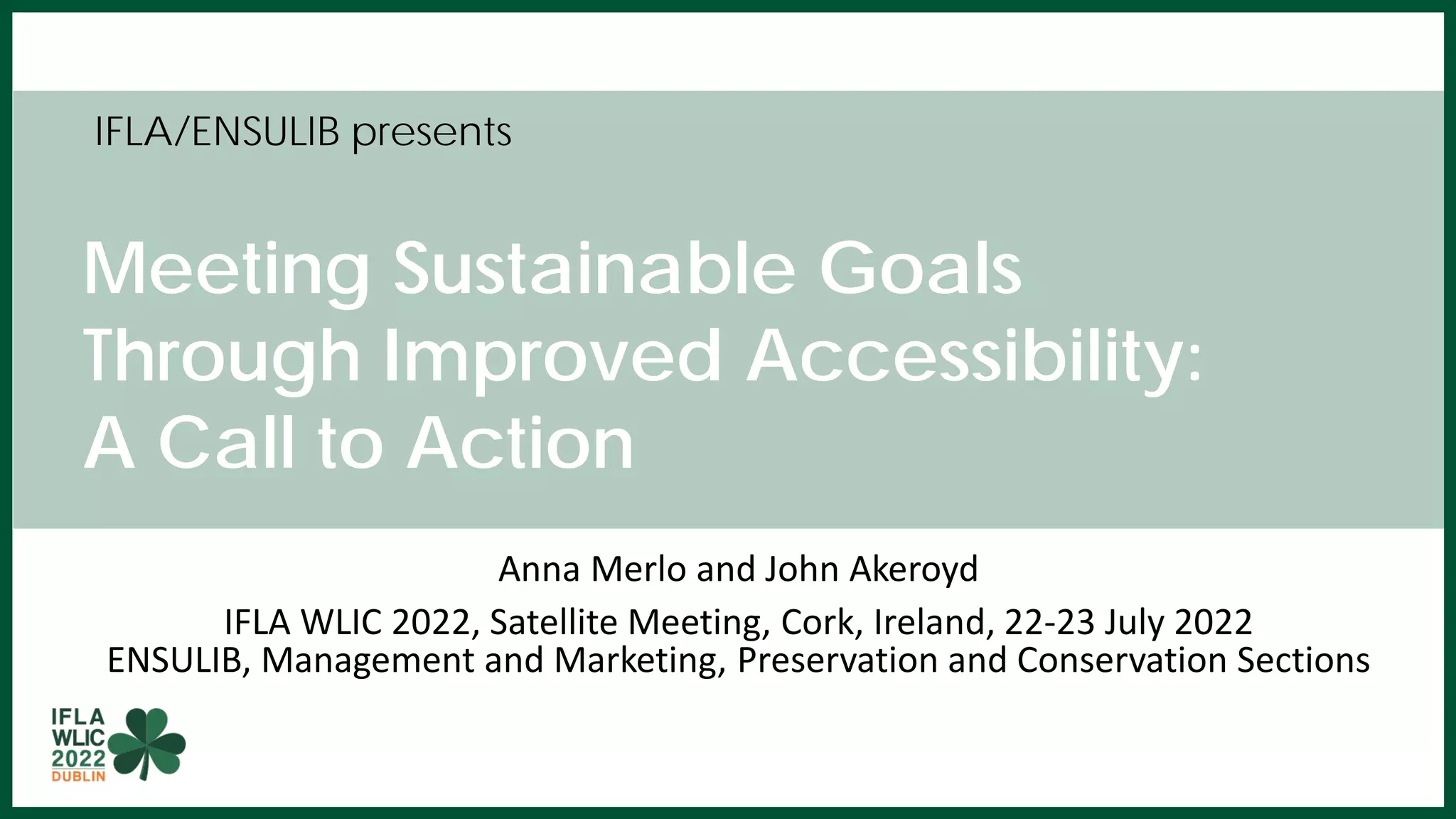 IFLA/ENSULIB presents

Meeting Sustainable Goals Through Improved Accessibility: A Call to Action

Anna Merlo and John Akeroyd

IFLA WLIC 2022, Satellite Meeting, Cork, Ireland, 22-23 July 2022
ENSULIB, Management and Marketing, Preservation and Conservation Sections

IFLA
WLIC
2022
DUBLIN